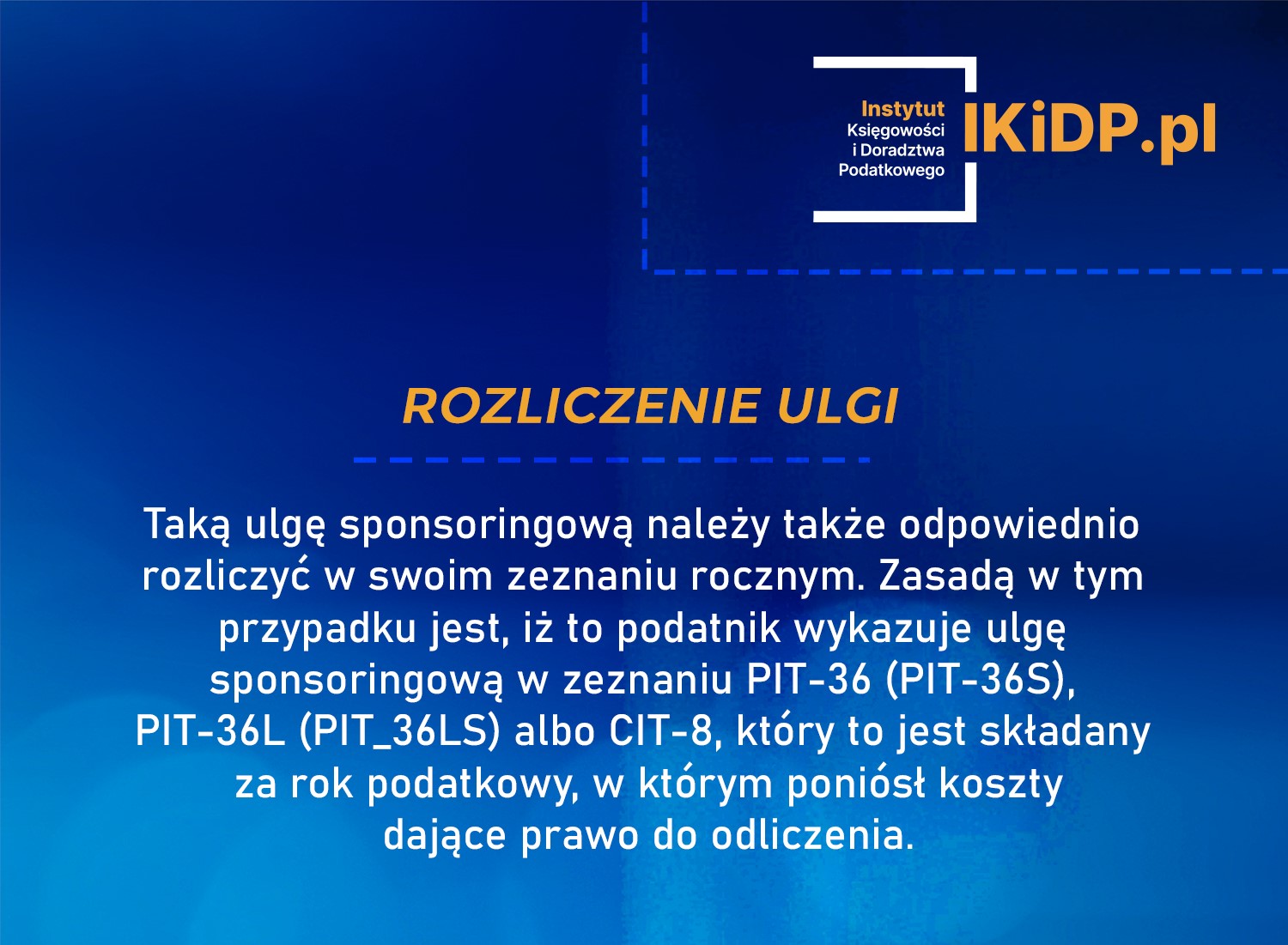 Instytut
Księgowości
i Doradztwa
Podatkowego
IKiDP.pl

ROZLICZENIE ULGI

Taką ulgę sponsoringową należy także odpowiednio rozliczyć w swoim zeznaniu rocznym. Zasadą w tym przypadku jest, iż to podatnik wykazuje ulgę sponsoringową w zeznaniu PIT-36 (PIT-36S), PIT-36L (PIT_36LS) albo CIT-8, który to jest składany za rok podatkowy, w którym poniósł koszty dające prawo do odliczenia.